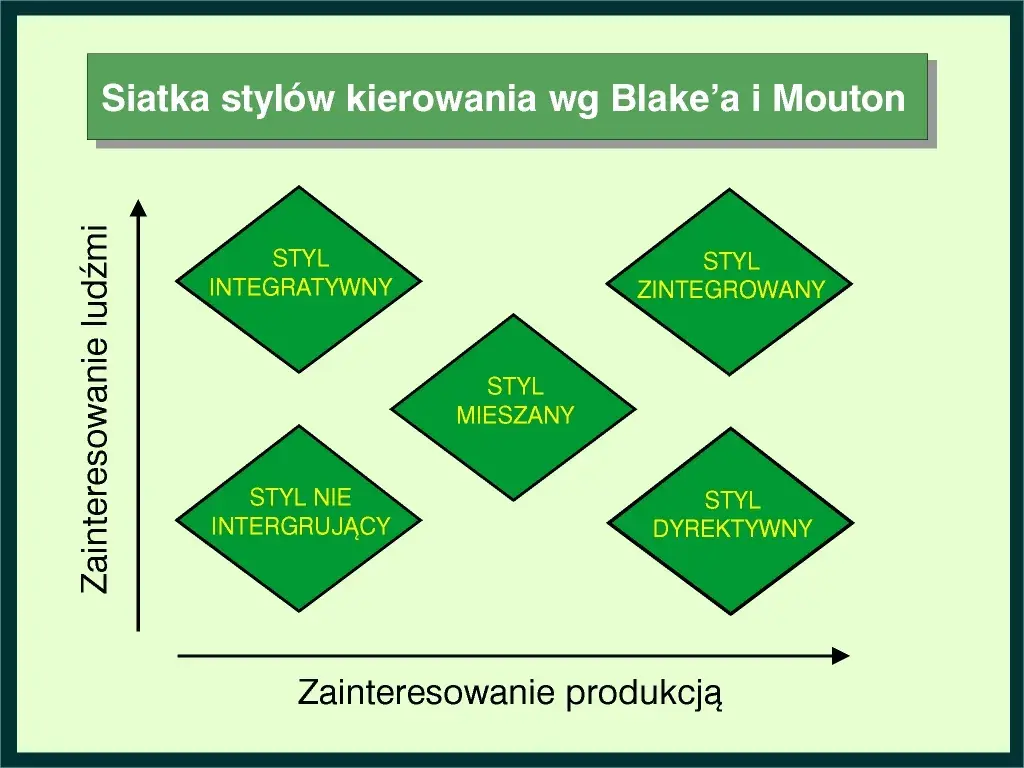 Siatka stylów kierowania wg Blake'a i Mouton

Zainteresowanie ludźmi

STYL INTEGRATYWNY

STYL ZINTEGROWANY

STYL MIESZANY

STYL NIE INTERGRUJĄCY

STYL DYREKTYWNY

Zainteresowanie produkcją